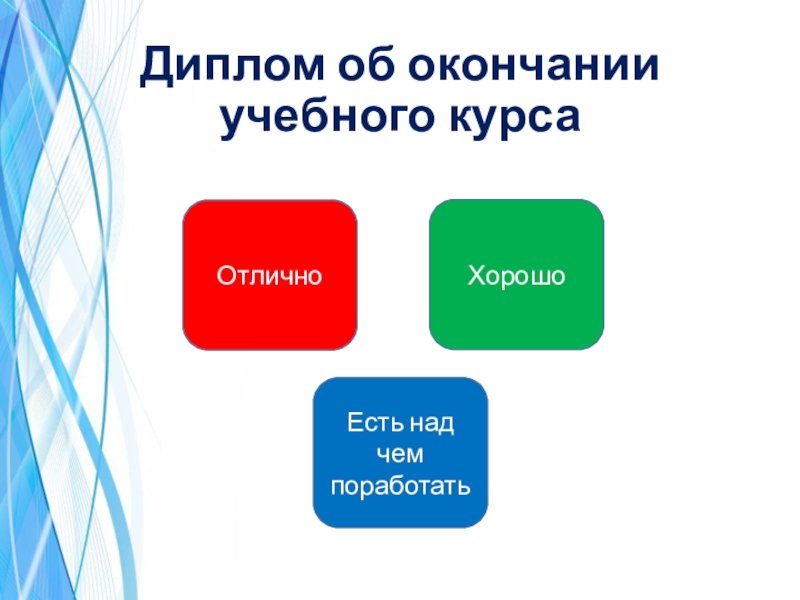 Диплом об окончании учебного курса

Отлично

Хорошо

Есть над чем поработать